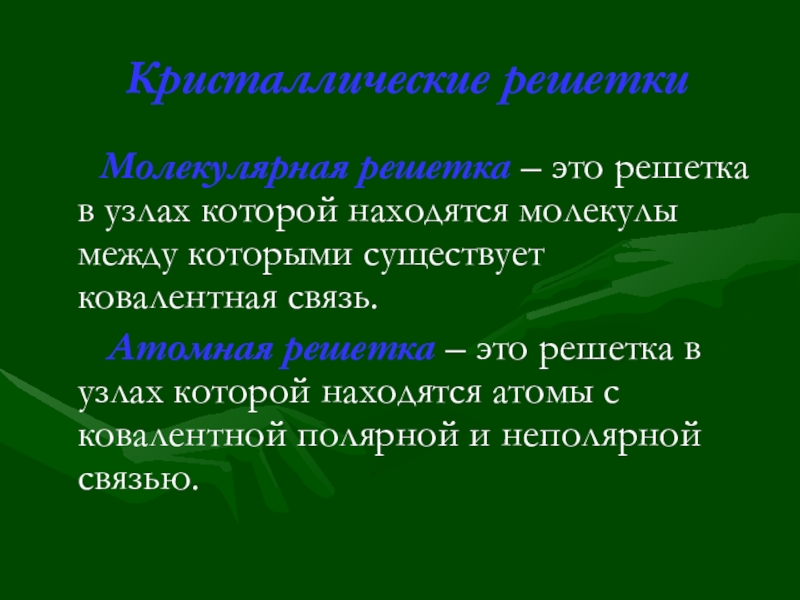 Кристаллические решетки

Молекулярная решетка – это решетка в узлах которой находятся молекулы между которыми существует ковалентная связь.

Атомная решетка – это решетка в узлах которой находятся атомы с ковалентной полярной и неполярной связью.